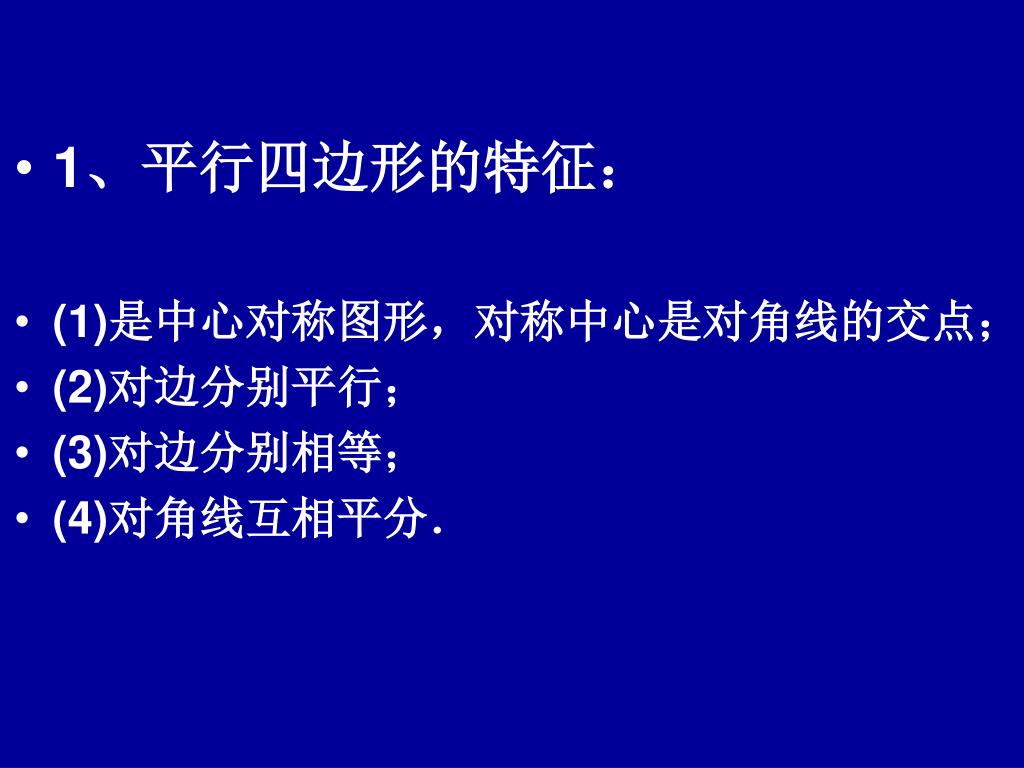 • 1、平行四边形的特征：

• (1)是中心对称图形，对称中心是对角线的交点；
• (2)对边分别平行；
• (3)对边分别相等；
• (4)对角线互相平分.